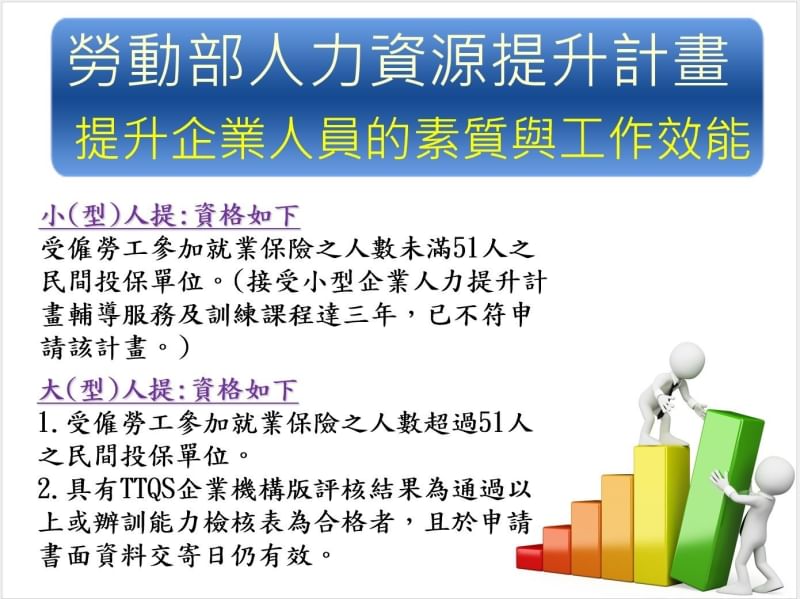 勞動部人力資源提升計畫
提升企業人員的素質與工作效能

小(型)人提:資格如下
受僱勞工參加就業保險之人數未滿51人之民間投保單位。(接受小型企業人力提升計畫輔導服務及訓練課程達三年，已不符申請該計畫。)

大(型)人提:資格如下
1.受僱勞工參加就業保險之人數超過51人之民間投保單位。
2.具有TTQS企業機構版評核結果為通過以上或辦訓能力檢核表為合格者，且於申請書面資料交寄日仍有效。